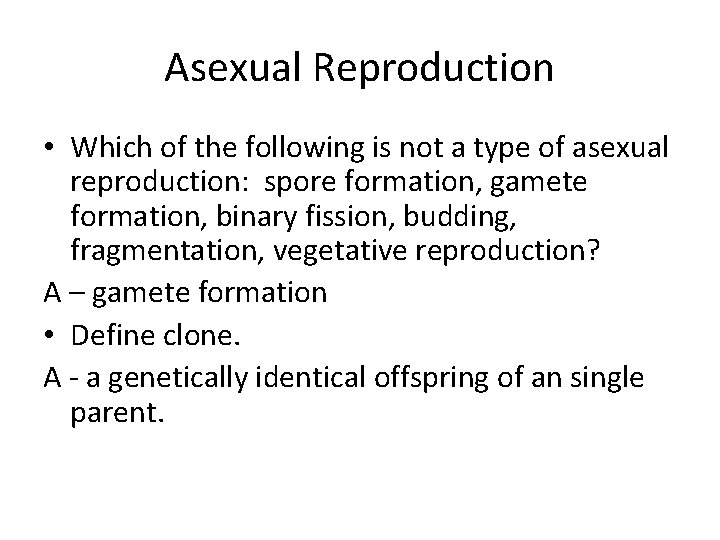 Asexual Reproduction

• Which of the following is not a type of asexual reproduction: spore formation, gamete formation, binary fission, budding, fragmentation, vegetative reproduction?

A – gamete formation

• Define clone.

A - a genetically identical offspring of an single parent.